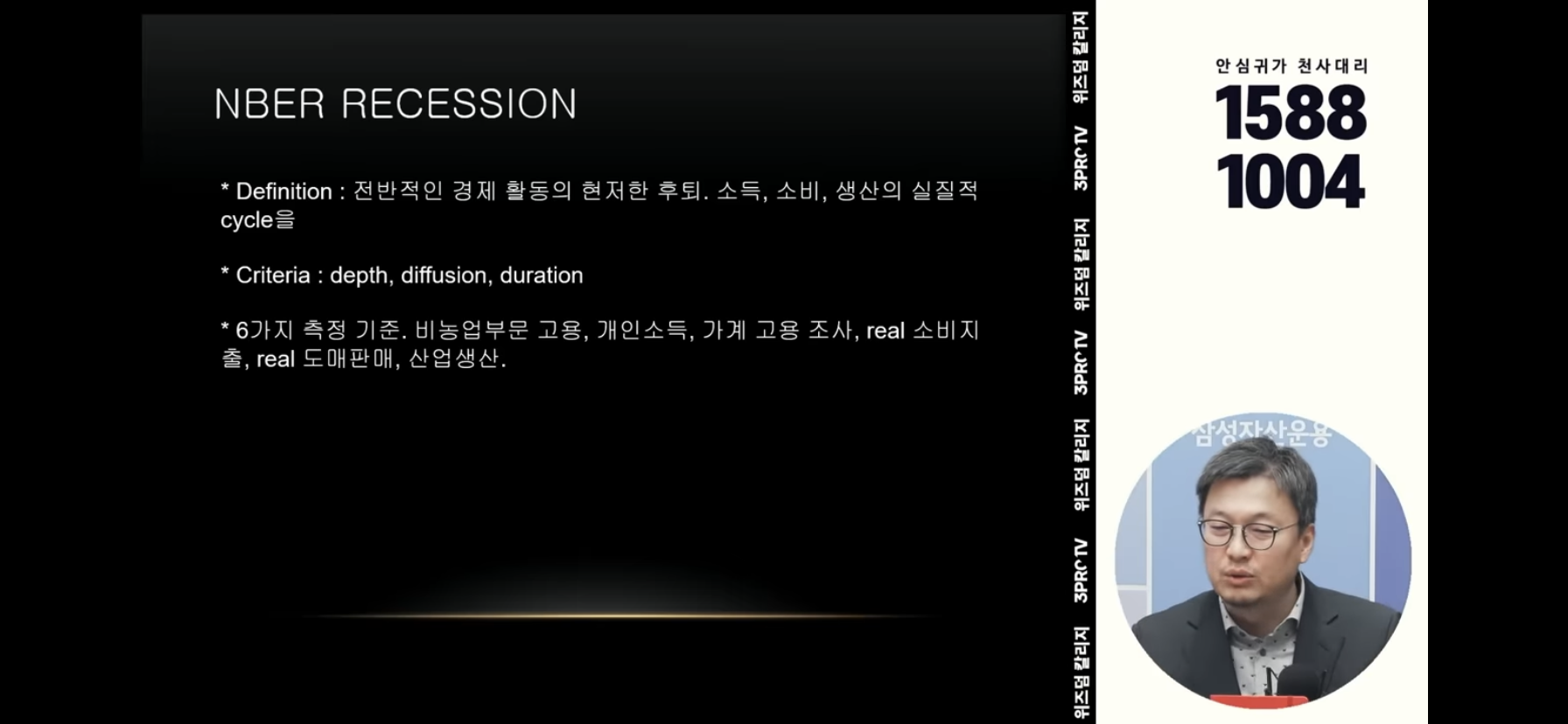 NBER RECESSION

* Definition : 전반적인 경제 활동의 현저한 후퇴. 소득, 소비, 생산의 실질적 cycle을

* Criteria : depth, diffusion, duration

* 6가지 측정 기준. 비농업부문 고용, 개인소득, 가계 고용 조사, real 소비지출, real 도매판매, 산업생산.

위즈덤 칼리지
3PRO TV
위즈덤 칼리지
3PRO TV
위즈덤 칼리지
3PRO TV
위즈덤 칼리지

안심귀가 천사대리
1588
1004

삼성자산운용